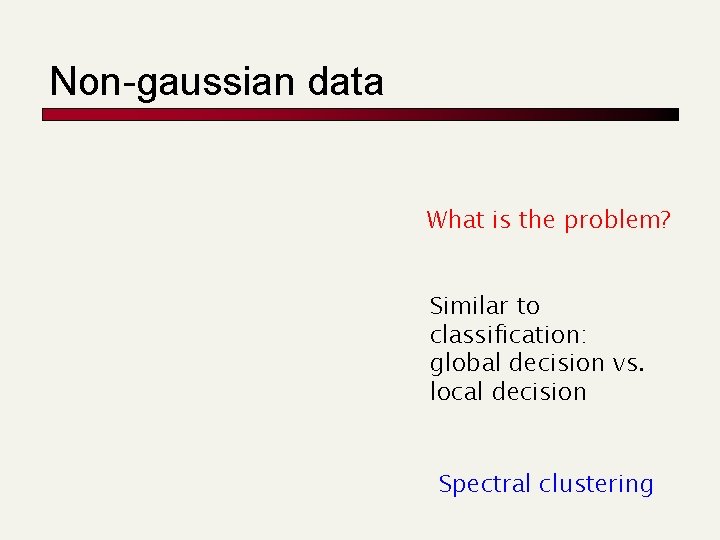 Non-gaussian data

What is the problem?

Similar to classification: global decision vs. local decision

Spectral clustering